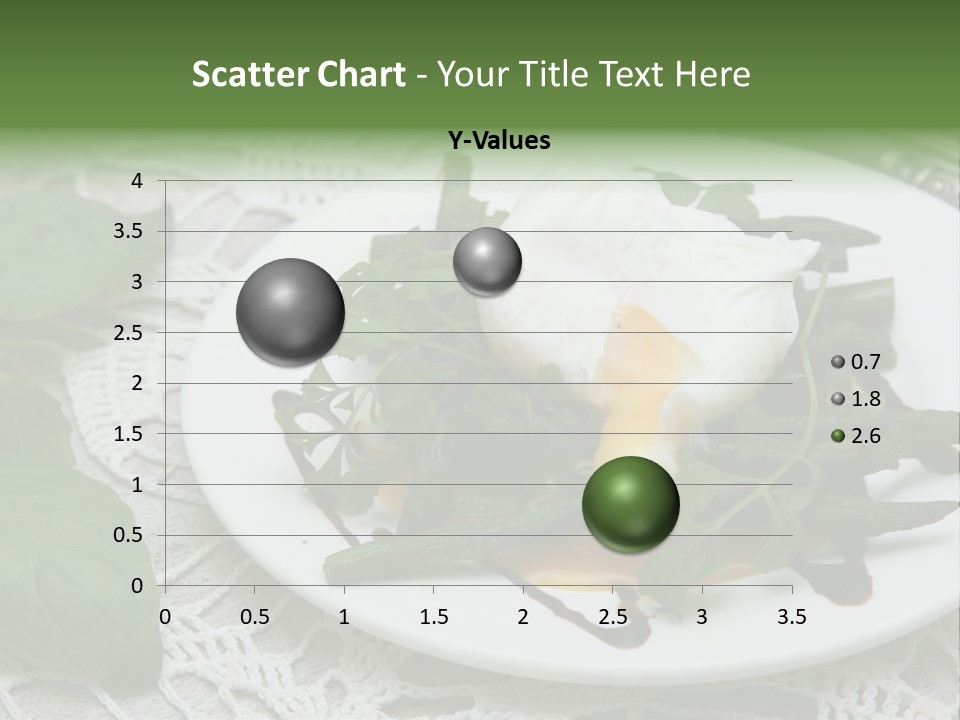 Scatter Chart - Your Title Text Here

Y-Values

4
3.5
3
2.5
2
1.5
1
0.5
0

0 0.5 1 1.5 2 2.5 3 3.5

0.7
1.8
2.6